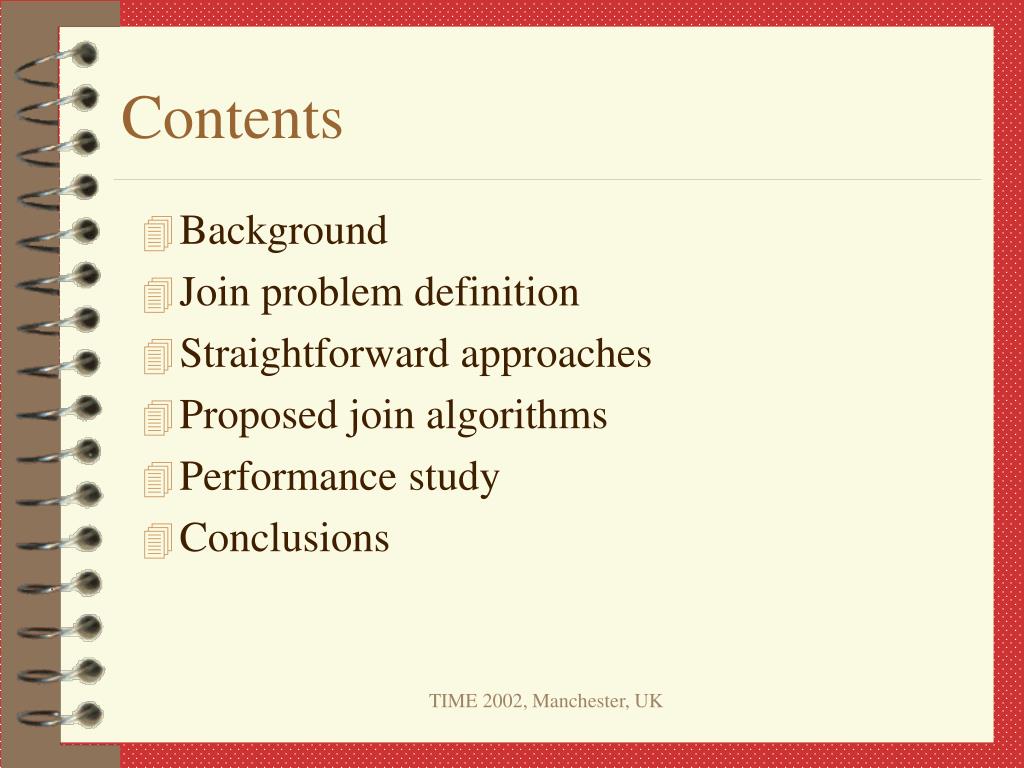 Contents

Background
Join problem definition
Straightforward approaches
Proposed join algorithms
Performance study
Conclusions

TIME 2002, Manchester, UK